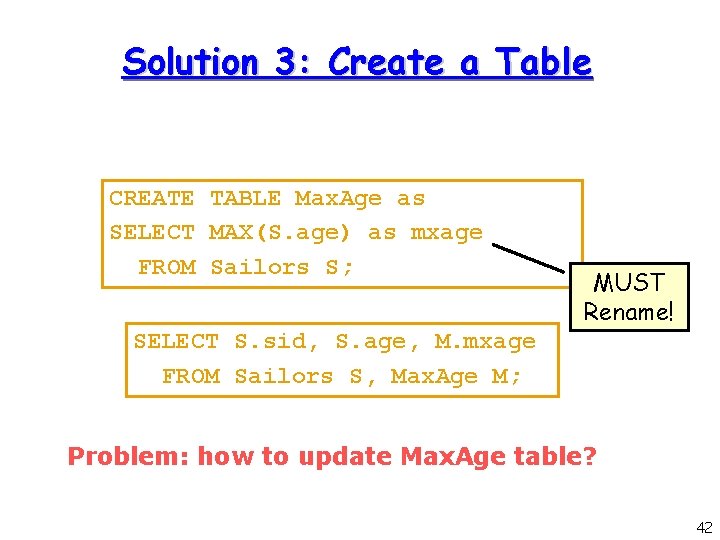 Solution 3: Create a Table

CREATE TABLE MaxAge as
SELECT MAX(S.age) as mxage
FROM Sailors S;

MUST Rename!

SELECT S.sid, S.age, M.mxage
FROM Sailors S, MaxAge M;

Problem: how to update MaxAge table?

42